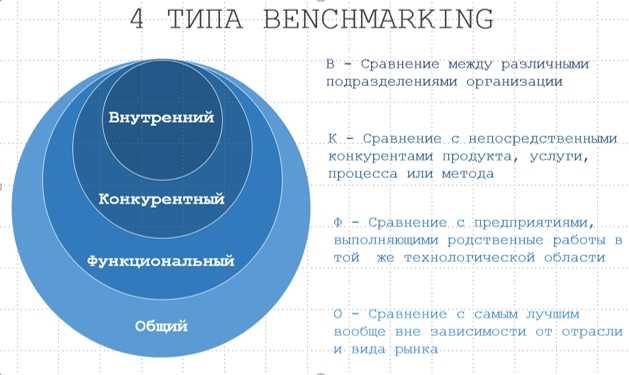 4 ТИПА BENCHMARKING

Внутренний

Конкурентный

Функциональный

Общий

В - Сравнение между различными подразделениями организации

К - Сравнение с непосредственными конкурентами продукта, услуги, процесса или метода

Ф - Сравнение с предприятиями, выполняющими родственные работы в той же технологической области

О - Сравнение с самым лучшим вообще вне зависимости от отрасли и вида рынка